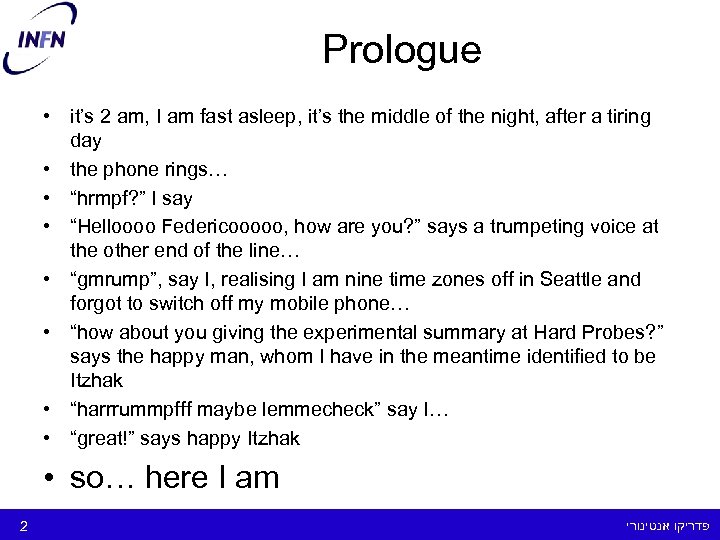 INFN

Prologue

• it's 2 am, I am fast asleep, it's the middle of the night, after a tiring day
• the phone rings…
• "hrmpf?" I say
• "Helloooo Federicooooo, how are you?" says a trumpeting voice at the other end of the line…
• "gmrump", say I, realising I am nine time zones off in Seattle and forgot to switch off my mobile phone…
• "how about you giving the experimental summary at Hard Probes?" says the happy man, whom I have in the meantime identified to be Itzhak
• "harrrummpfff maybe lemmecheck" say I…
• "great!" says happy Itzhak
• so… here I am

2

פדריקו אנטינורי